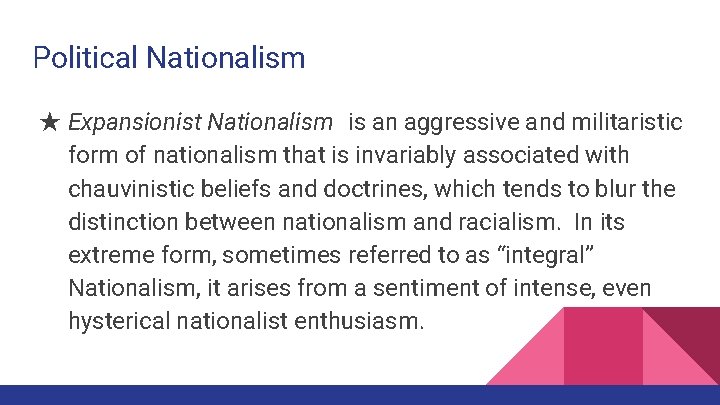 Political Nationalism

★ Expansionist Nationalism is an aggressive and militaristic form of nationalism that is invariably associated with chauvinistic beliefs and doctrines, which tends to blur the distinction between nationalism and racialism. In its extreme form, sometimes referred to as “integral” Nationalism, it arises from a sentiment of intense, even hysterical nationalist enthusiasm.